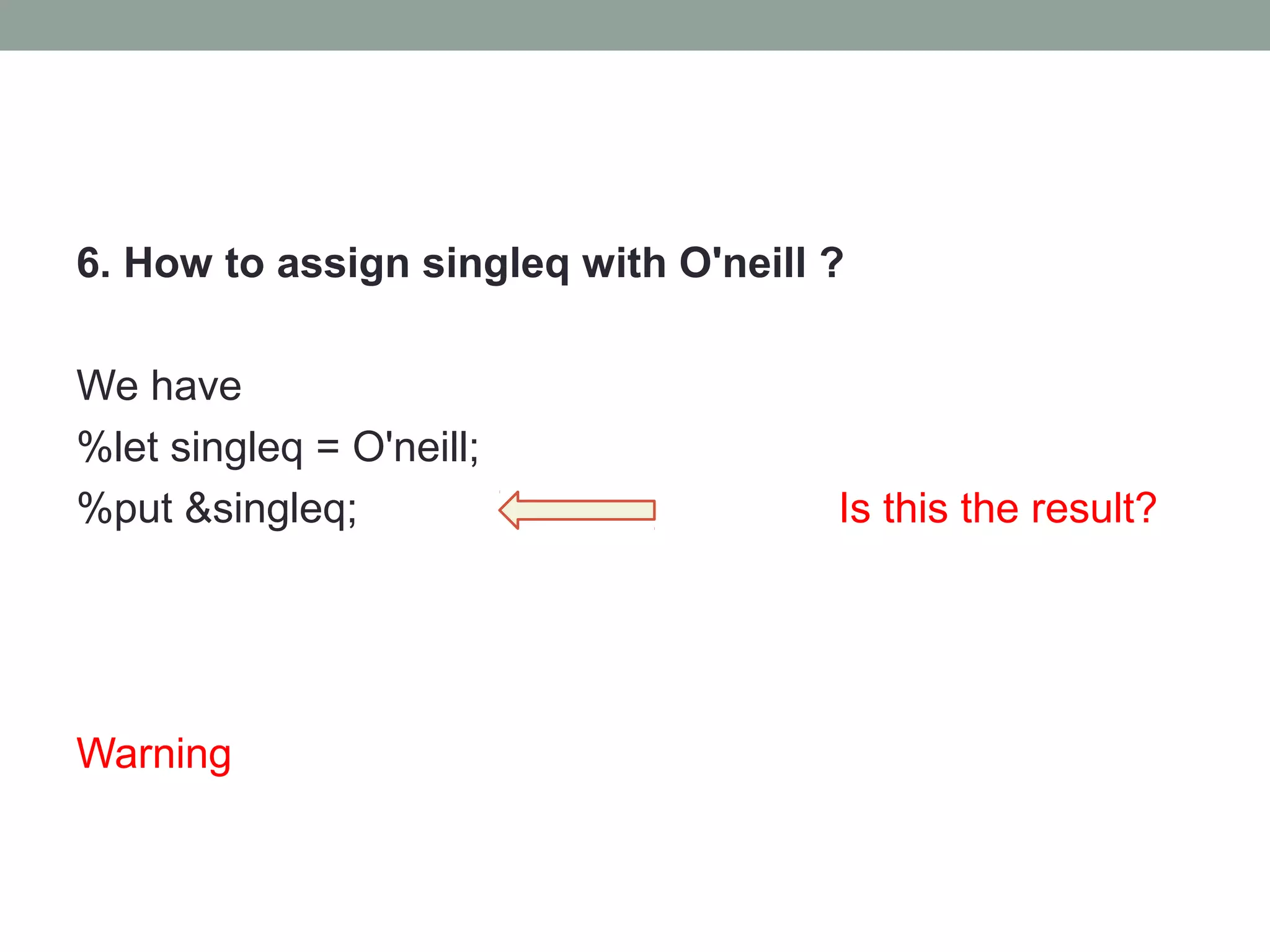 6. How to assign singleq with O'neill ?

We have
%let singleq = O'neill;
%put &singleq;

Is this the result?

Warning